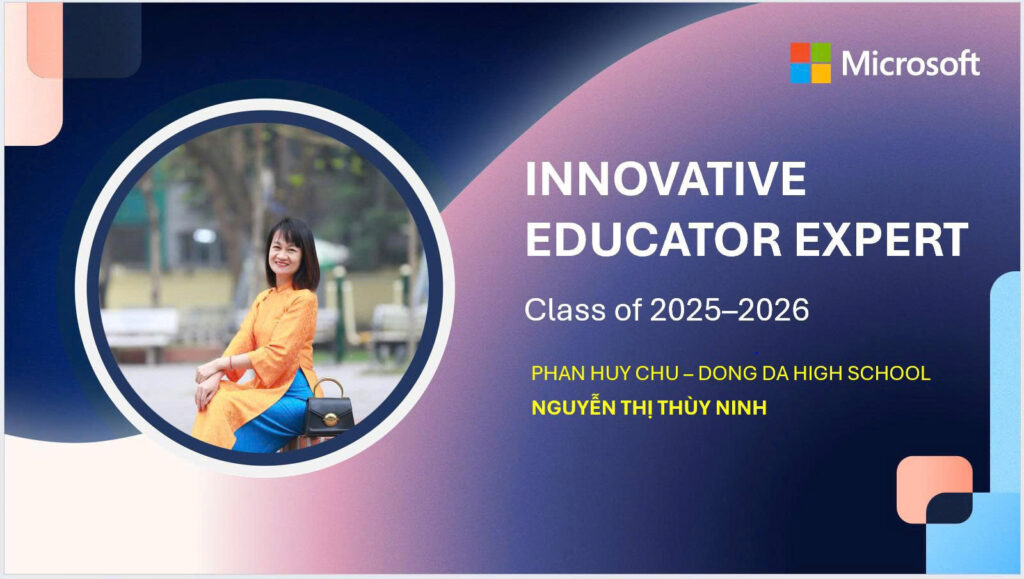 Microsoft

INNOVATIVE EDUCATOR EXPERT

Class of 2025–2026

PHAN HUY CHU – DONG DA HIGH SCHOOL

NGUYỄN THỊ THÙY NINH